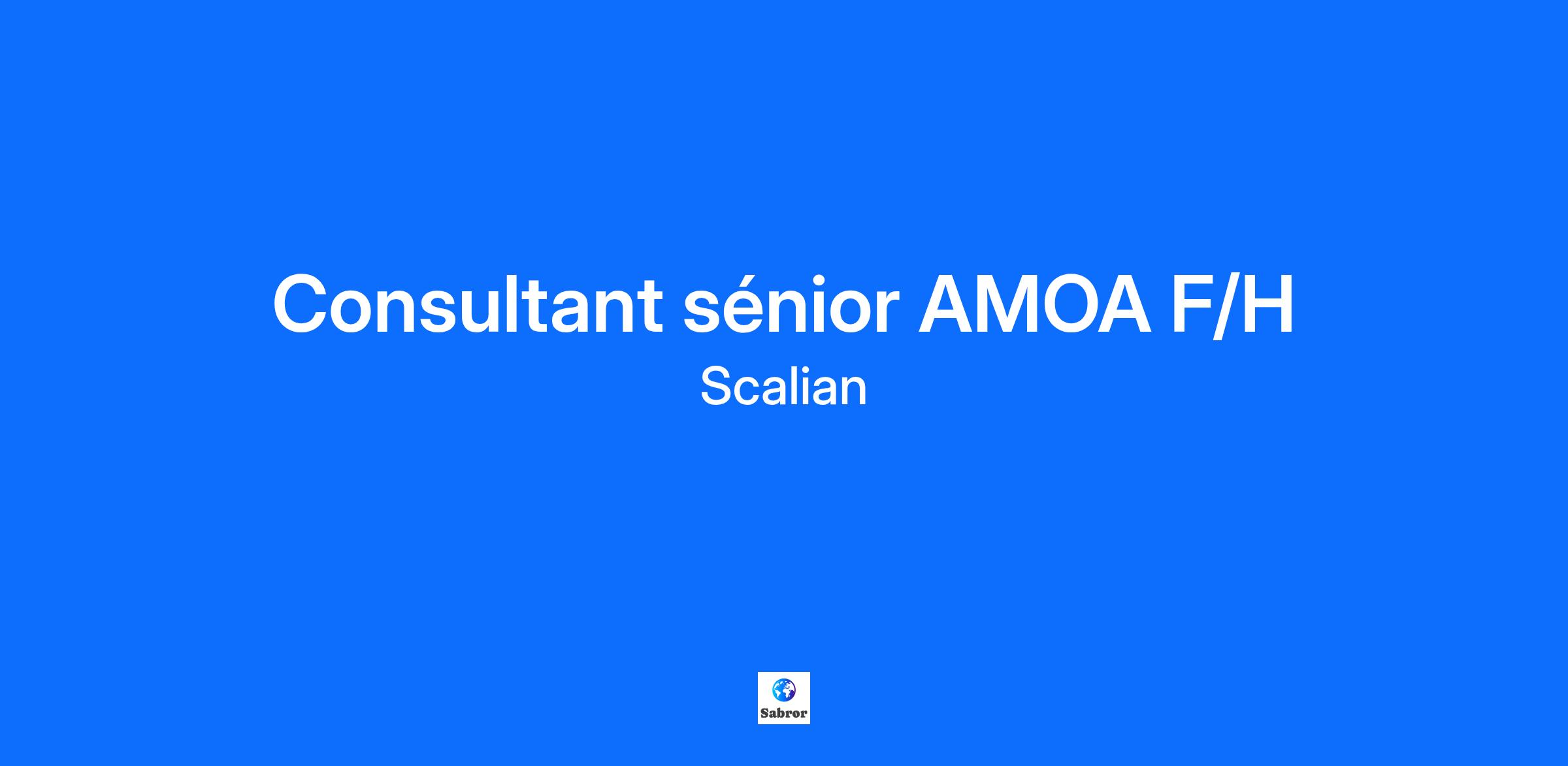 Consultant sénior AMOA F/H
Scalian

Sabror